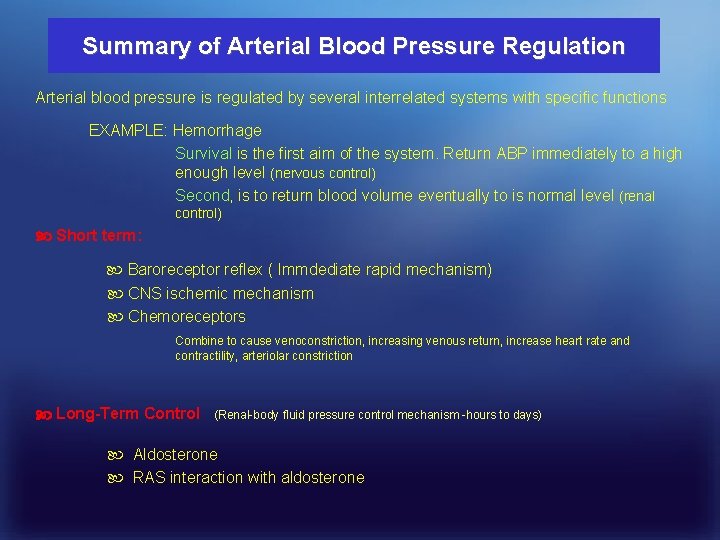 Summary of Arterial Blood Pressure Regulation

Arterial blood pressure is regulated by several interrelated systems with specific functions

EXAMPLE: Hemorrhage

Survival is the first aim of the system. Return ABP immediately to a high enough level (nervous control)

Second, is to return blood volume eventually to is normal level (renal control)

Short term:

Baroreceptor reflex ( Immdediate rapid mechanism)

CNS ischemic mechanism

Chemoreceptors

Combine to cause venoconstriction, increasing venous return, increase heart rate and contractility, arteriolar constriction

Long-Term Control (Renal-body fluid pressure control mechanism -hours to days)

Aldosterone

RAS interaction with aldosterone